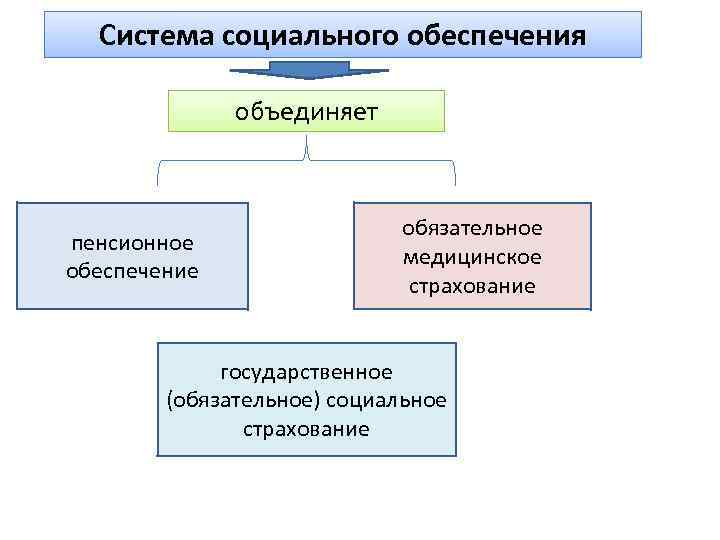 Система социального обеспечения

объединяет

пенсионное обеспечение

обязательное медицинское страхование

государственное (обязательное) социальное страхование